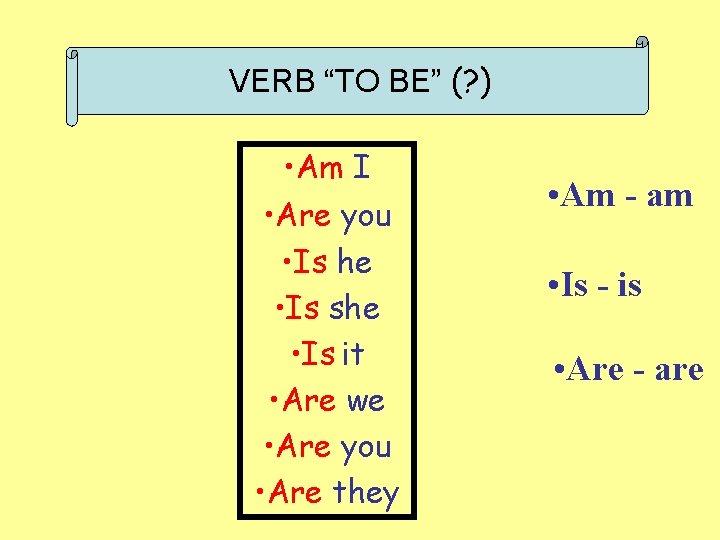 VERB “TO BE” (?)

•Am I
•Are you
•Is he
•Is she
•Is it
•Are we
•Are you
•Are they

•Am - am

•Is - is

•Are - are